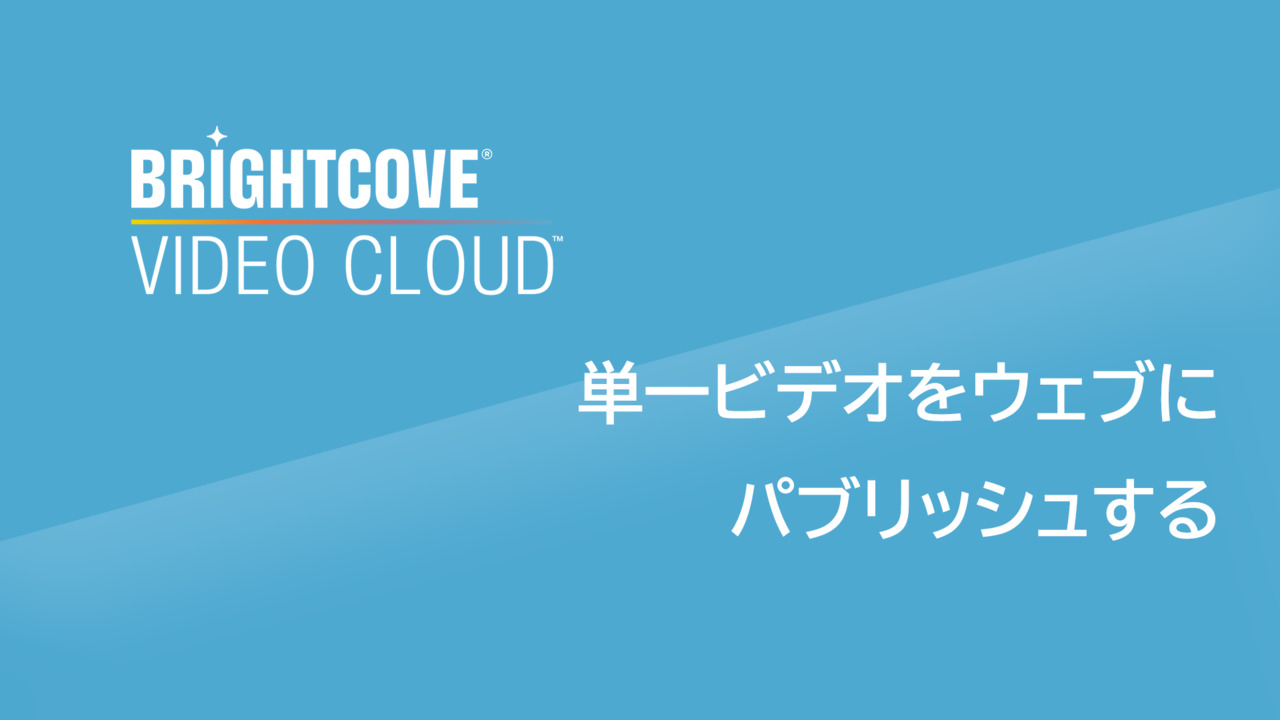 BRIGHTCOVE®
VIDEO CLOUD™

単一ビデオをウェブに
パブリッシュする